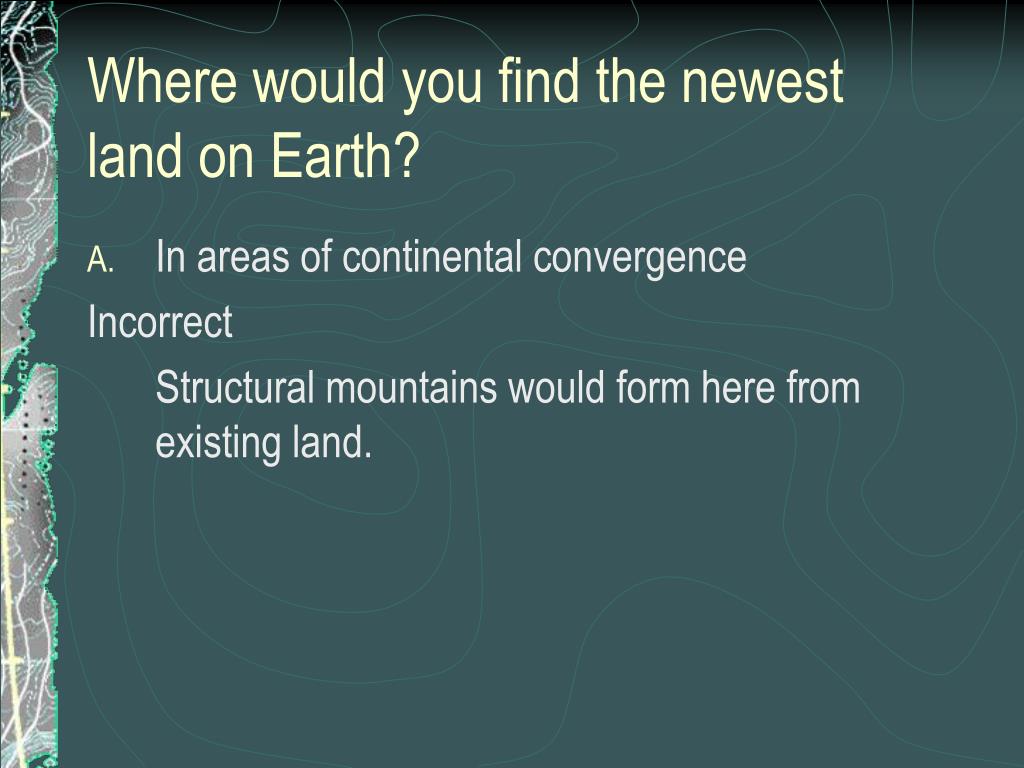 Where would you find the newest land on Earth?

A. In areas of continental convergence

Incorrect

Structural mountains would form here from existing land.